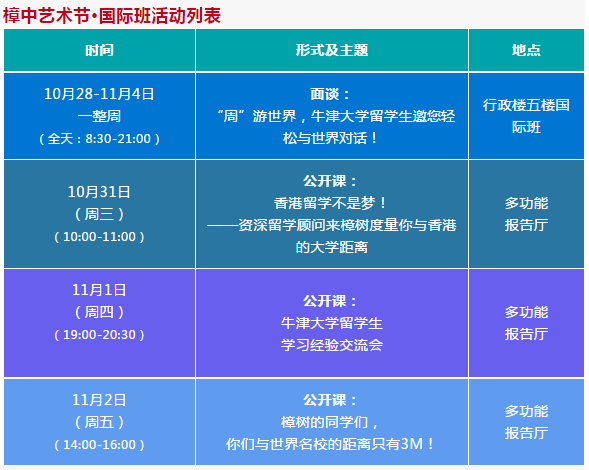 樟中艺术节•国际班活动列表

| 时间 | 形式及主题 | 地点 |
|---|---|---|
| 10月28-11月4日 一整周 （全天：8:30-21:00） | 面谈： “周”游世界，牛津大学留学生邀您轻松与世界对话！ | 行政楼五楼国际班 |
| 10月31日 （周三） （10:00-11:00） | 公开课： 香港留学不是梦！ ——资深留学顾问来樟树度量你与香港的大学距离 | 多功能报告厅 |
| 11月1日 （周四） （19:00-20:30） | 公开课： 牛津大学留学生 学习经验交流会 | 多功能报告厅 |
| 11月2日 （周五） （14:00-16:00） | 公开课： 樟树的同学们， 你们与世界名校的距离只有3M！ | 多功能报告厅 |